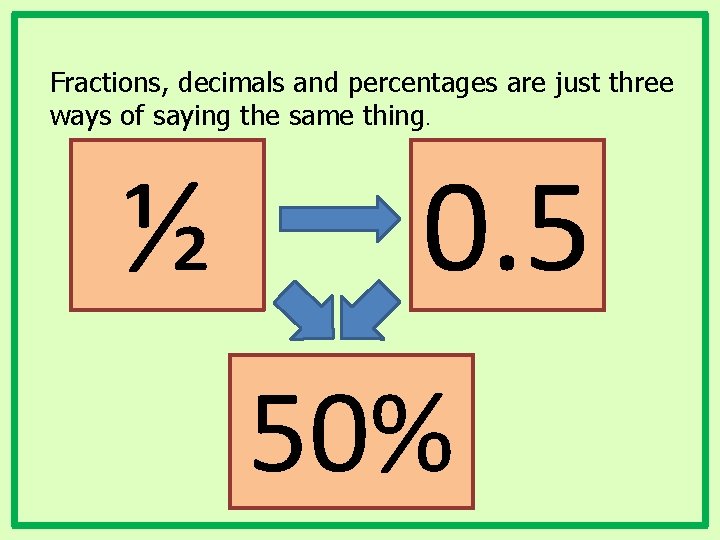 Fractions, decimals and percentages are just three ways of saying the same thing.

$\frac{1}{2}$

0.5

50%